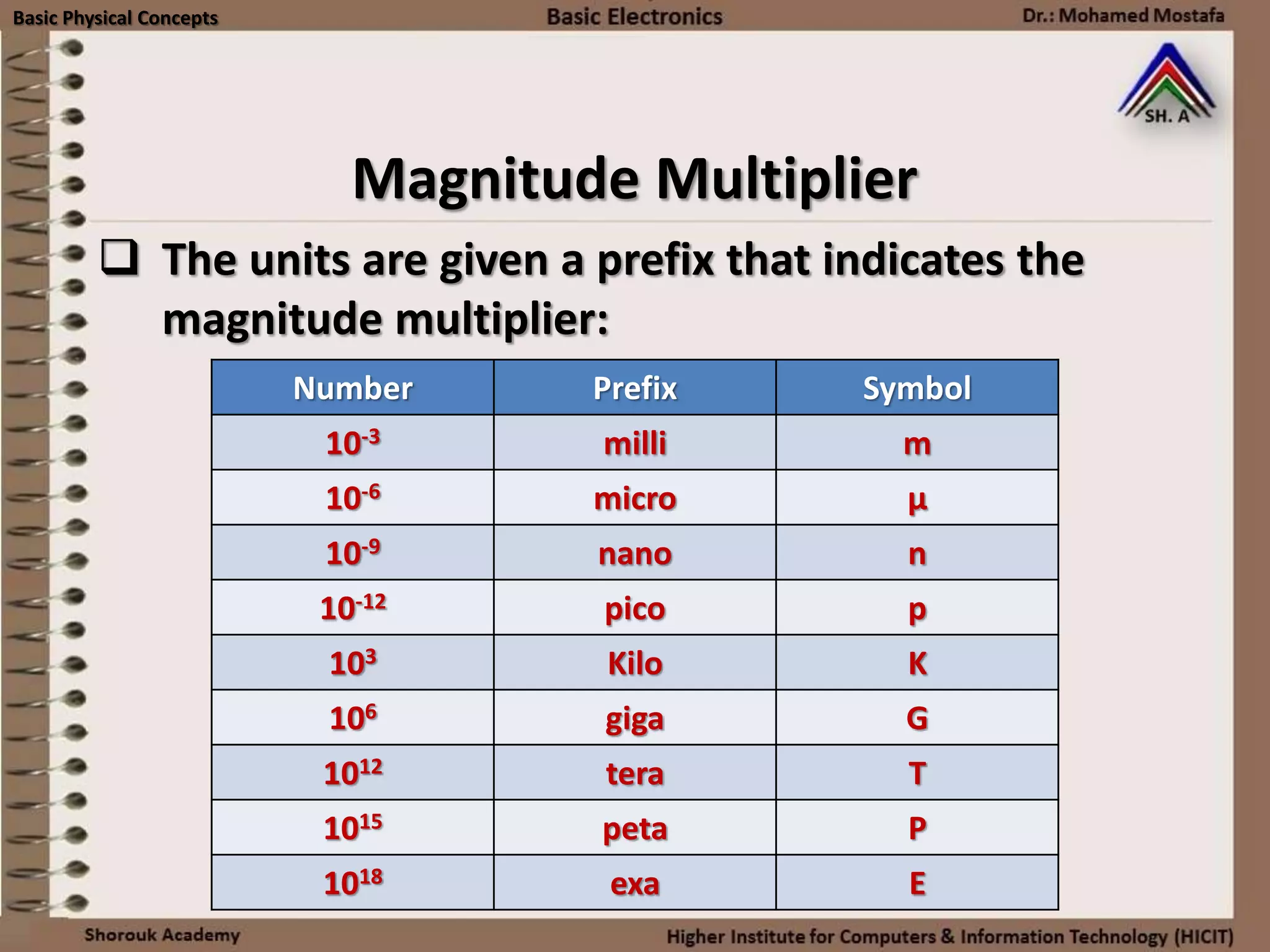 Basic Physical Concepts

Basic Electronics

Dr.: Mohamed Mostafa

SH. A

Magnitude Multiplier

❑ The units are given a prefix that indicates the magnitude multiplier:

| Number | Prefix | Symbol |
|---|---|---|
| $10^{-3}$ | milli | m |
| $10^{-6}$ | micro | µ |
| $10^{-9}$ | nano | n |
| $10^{-12}$ | pico | p |
| $10^{3}$ | Kilo | K |
| $10^{6}$ | giga | G |
| $10^{12}$ | tera | T |
| $10^{15}$ | peta | P |
| $10^{18}$ | exa | E |

Shorouk Academy

Higher Institute for Computers & Information Technology (HICIT)